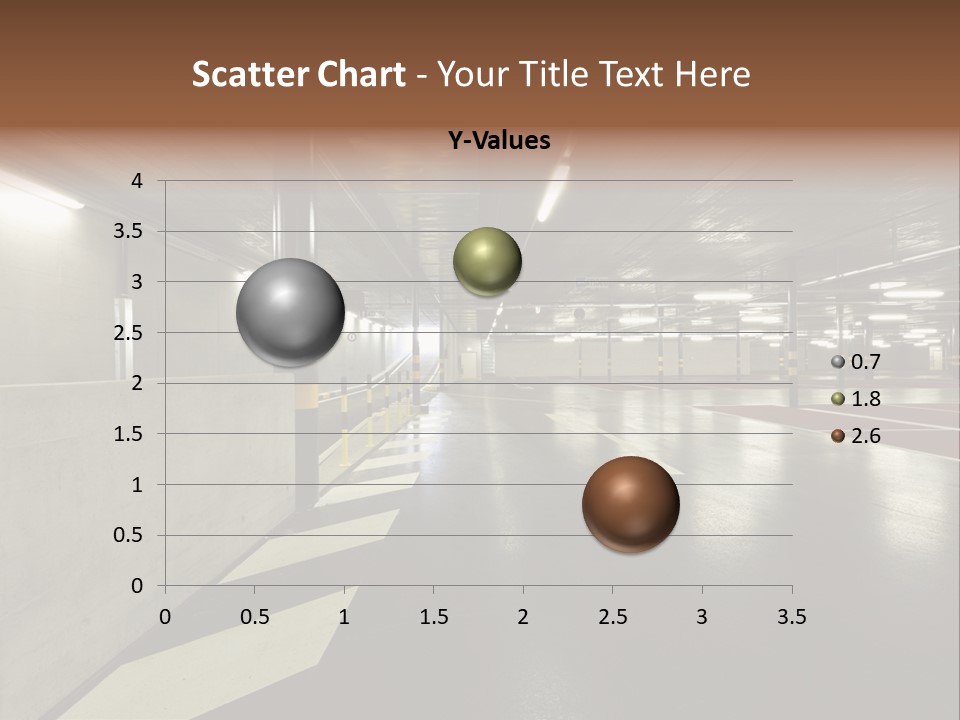 Scatter Chart - Your Title Text Here

Y-Values

4
3.5
3
2.5
2
1.5
1
0.5
0

0 0.5 1 1.5 2 2.5 3 3.5

0.7
1.8
2.6